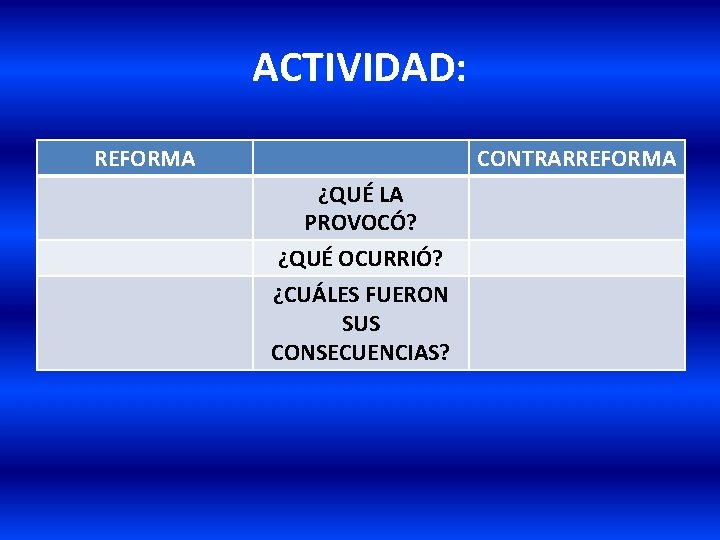 ACTIVIDAD:

| REFORMA | | CONTRARREFORMA |
|---|---|---|
| | ¿QUÉ LA PROVOCÓ? | |
| | ¿QUÉ OCURRIÓ? | |
| | ¿CUÁLES FUERON SUS CONSECUENCIAS? | |